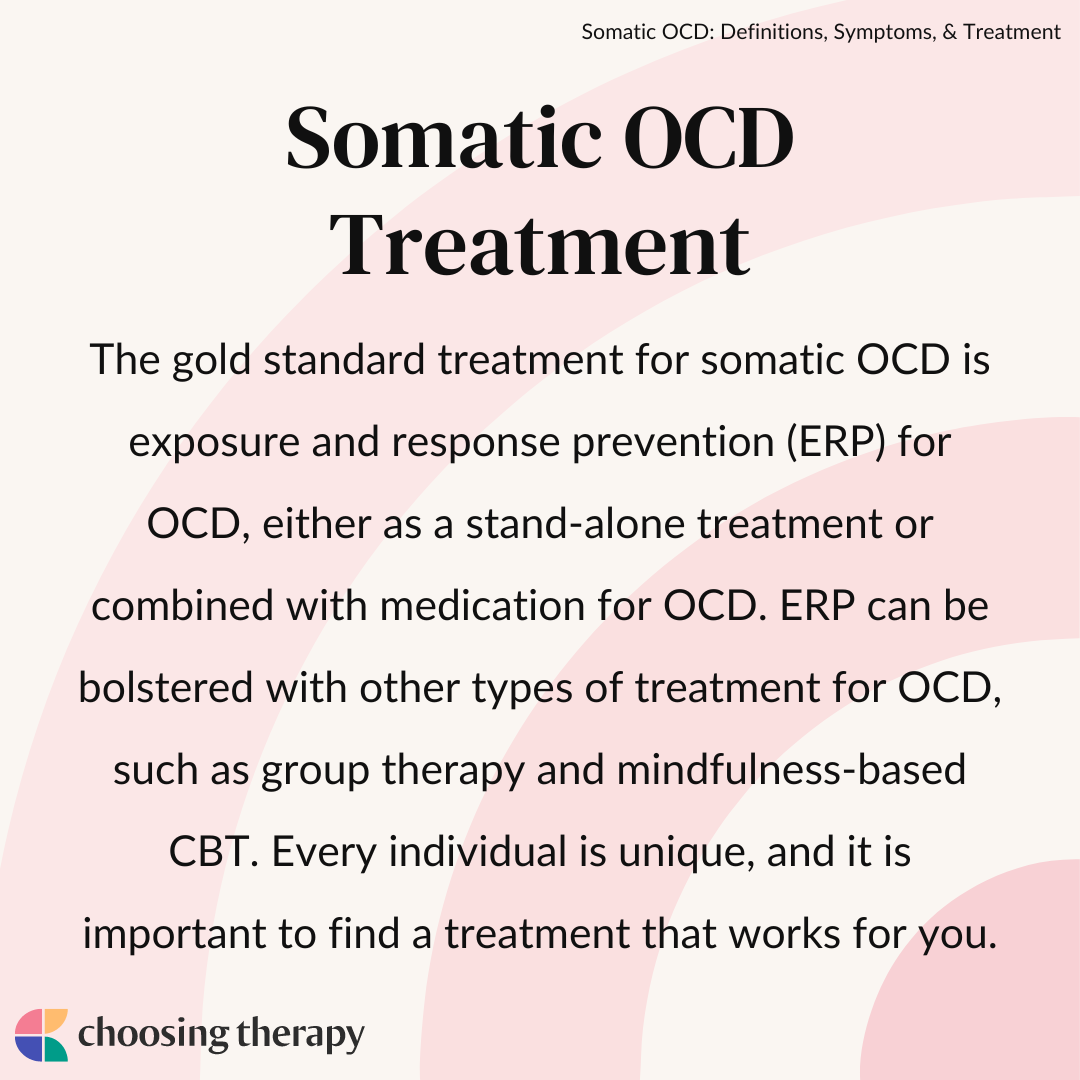 Somatic OCD: Definitions, Symptoms, & Treatment

Somatic OCD Treatment

The gold standard treatment for somatic OCD is exposure and response prevention (ERP) for OCD, either as a stand-alone treatment or combined with medication for OCD. ERP can be bolstered with other types of treatment for OCD, such as group therapy and mindfulness-based CBT. Every individual is unique, and it is important to find a treatment that works for you.

choosing therapy